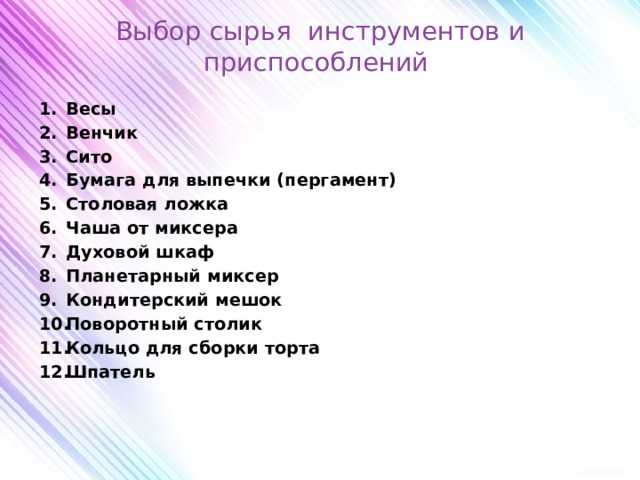 Выбор сырья  инструментов и приспособлений

1. Весы
2. Венчик
3. Сито
4. Бумага для выпечки (пергамент)
5. Столовая ложка
6. Чаша от миксера
7. Духовой шкаф
8. Планетарный миксер
9. Кондитерский мешок
10. Поворотный столик
11. Кольцо для сборки торта
12. Шпатель